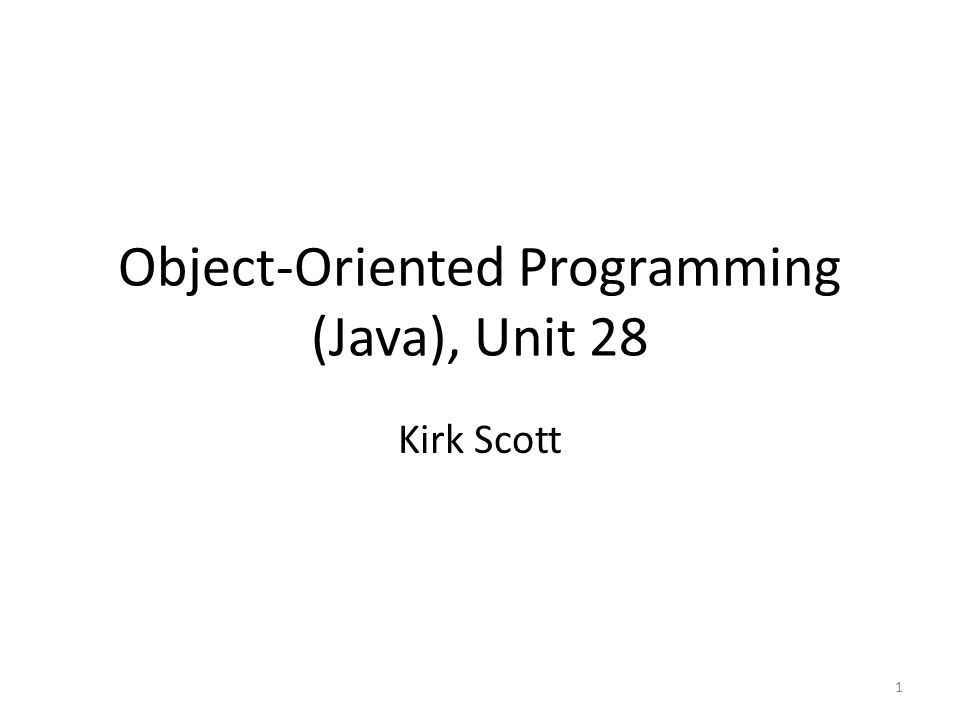 Object-Oriented Programming (Java), Unit 28

Kirk Scott

1